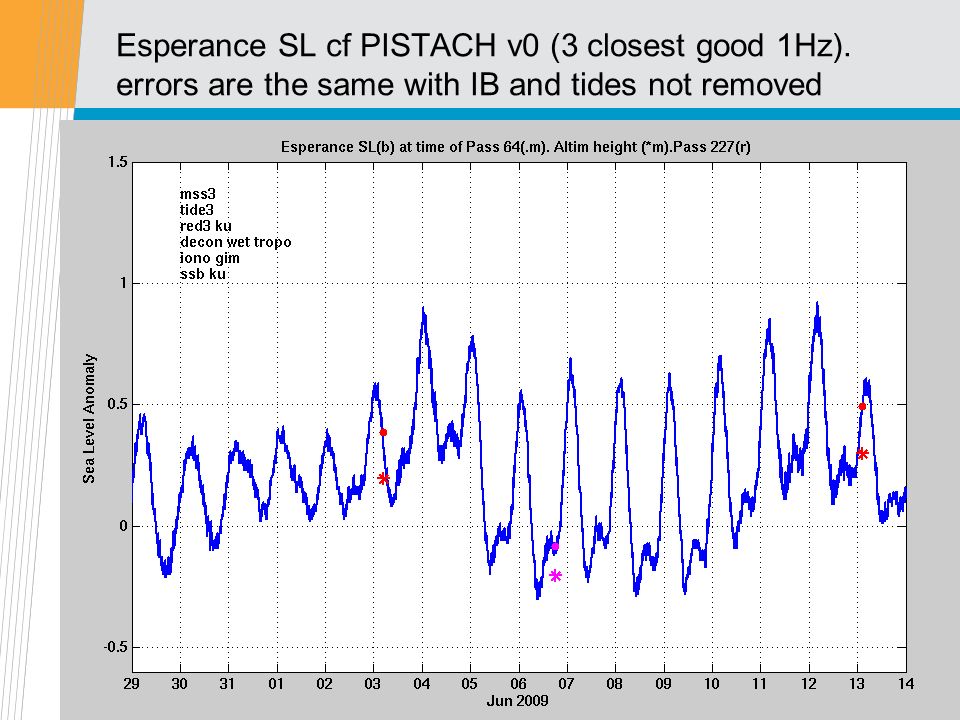 Esperance SL cf PISTACH v0 (3 closest good 1Hz). errors are the same with IB and tides not removed

Esperance SL(b) at time of Pass 64(.m). Altim height (*m).Pass 227(r)

mss3
tide3
red3 ku
decon wet tropo
iono gim
ssb ku

Sea Level Anomaly

1.5
1
0.5
0
-0.5

29 30 31 01 02 03 04 05 06 07 08 09 10 11 12 13 14
Jun 2009